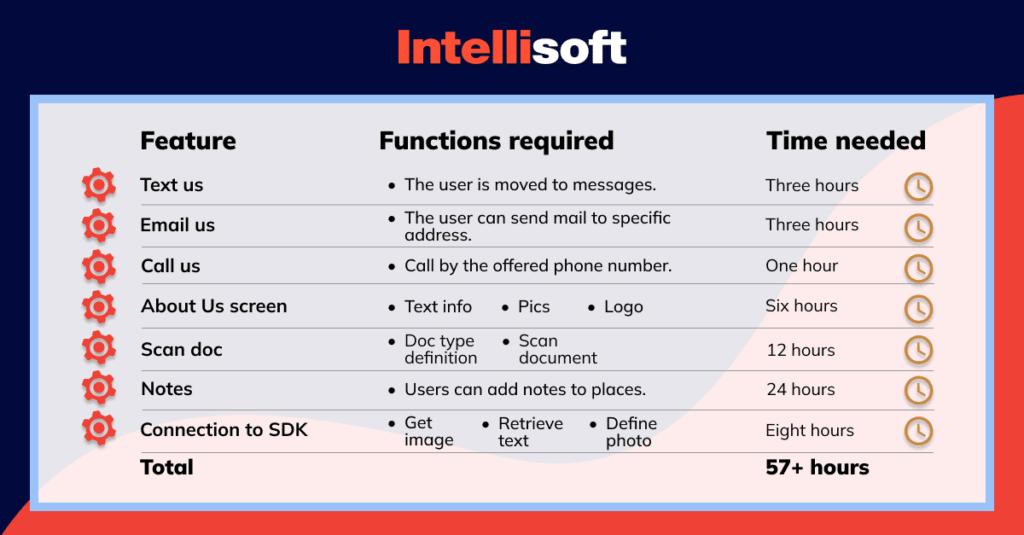 Intellisoft

| Feature | Functions required | Time needed |
|---|---|---|
| Text us | • The user is moved to messages. | Three hours |
| Email us | • The user can send mail to specific address. | Three hours |
| Call us | • Call by the offered phone number. | One hour |
| About Us screen | • Text info • Pics • Logo | Six hours |
| Scan doc | • Doc type definition • Scan document | 12 hours |
| Notes | • Users can add notes to places. | 24 hours |
| Connection to SDK | • Get image • Retrieve text • Define photo | Eight hours |
| Total | | 57+ hours |